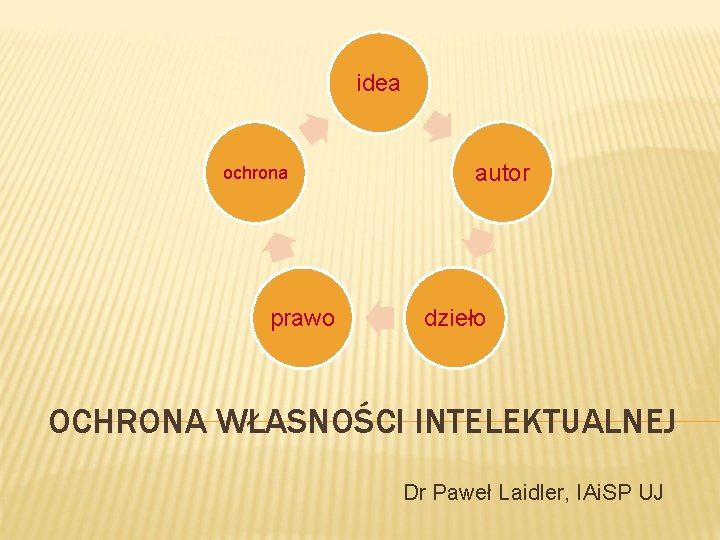 idea

autor

dzieło

prawo

ochrona

OCHRONA WŁASNOŚCI INTELEKTUALNEJ

Dr Paweł Laidler, IAiSP UJ